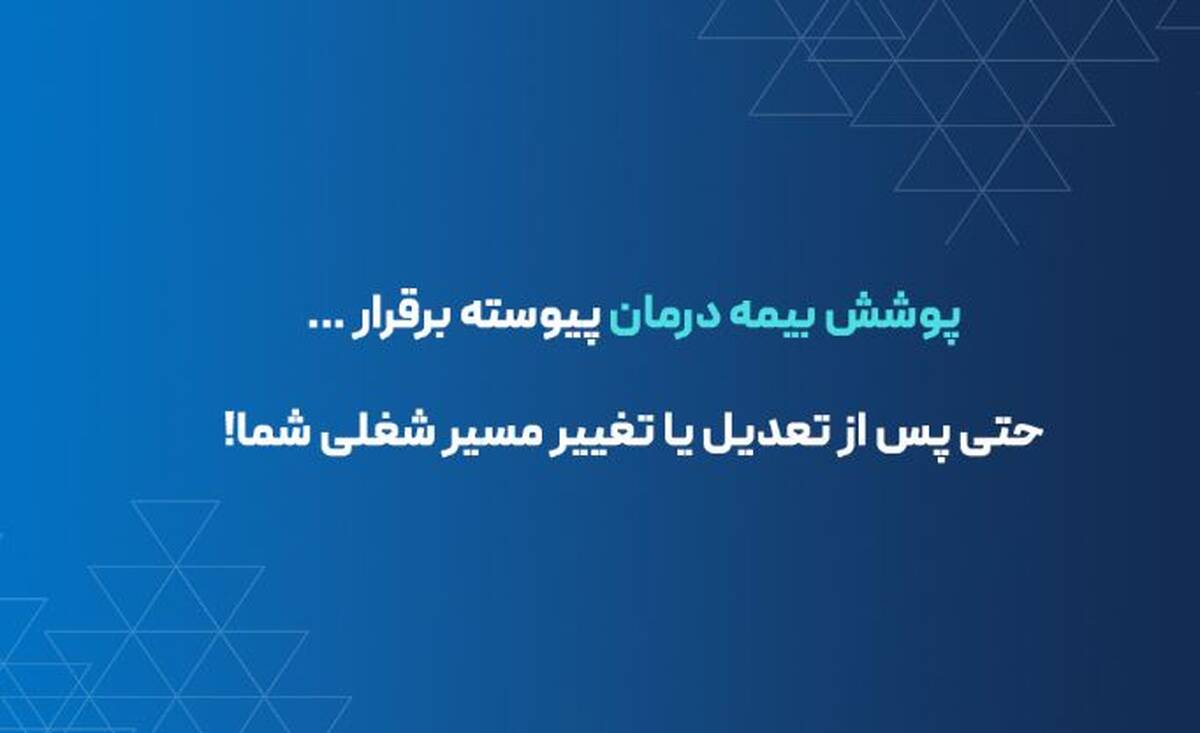 پوشش بیمه درمان پیوسته برقرار ...

حتی پس از تعدیل یا تغییر مسیر شغلی شما!